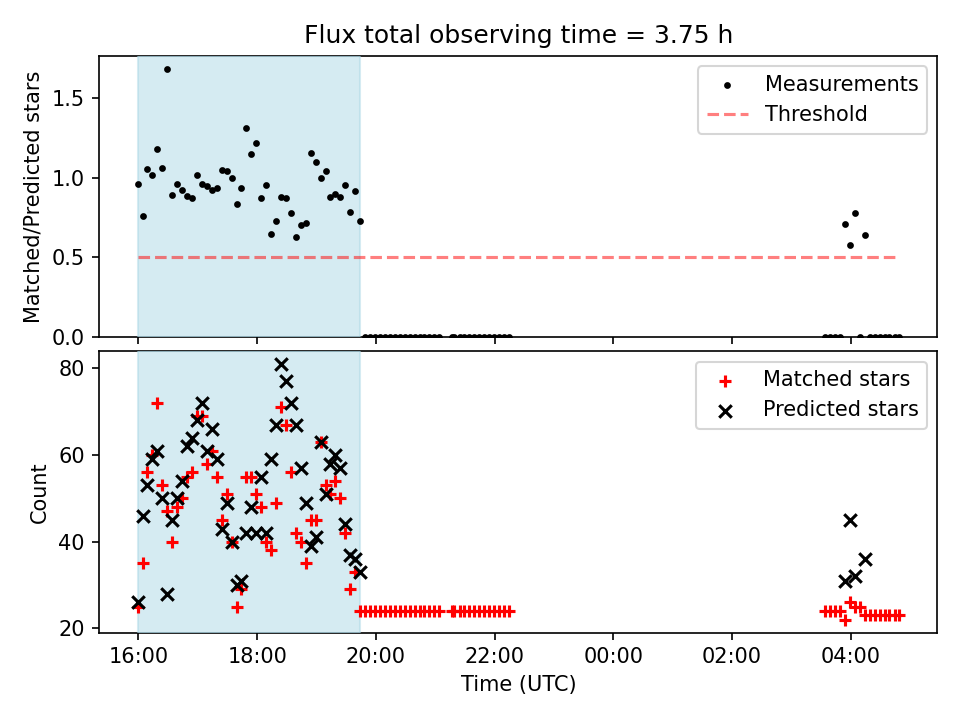 Flux total observing time = 3.75 h

Matched/Predicted stars

1.5
1.0
0.5
0.0

Measurements
Threshold

Count

80
60
40
20

Matched stars
Predicted stars

16:00
18:00
20:00
22:00
00:00
02:00
04:00

Time (UTC)